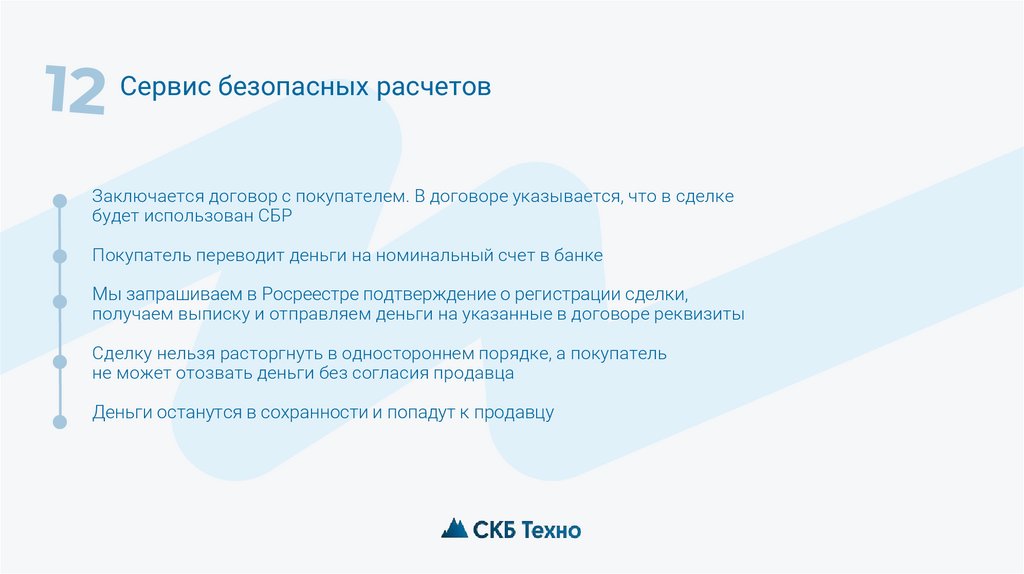 12 Сервис безопасных расчетов

Заключается договор с покупателем. В договоре указывается, что в сделке будет использован СБР

Покупатель переводит деньги на номинальный счет в банке

Мы запрашиваем в Росреестре подтверждение о регистрации сделки, получаем выписку и отправляем деньги на указанные в договоре реквизиты

Сделку нельзя расторгнуть в одностороннем порядке, а покупатель не может отозвать деньги без согласия продавца

Деньги останутся в сохранности и попадут к продавцу

СКБ Техно